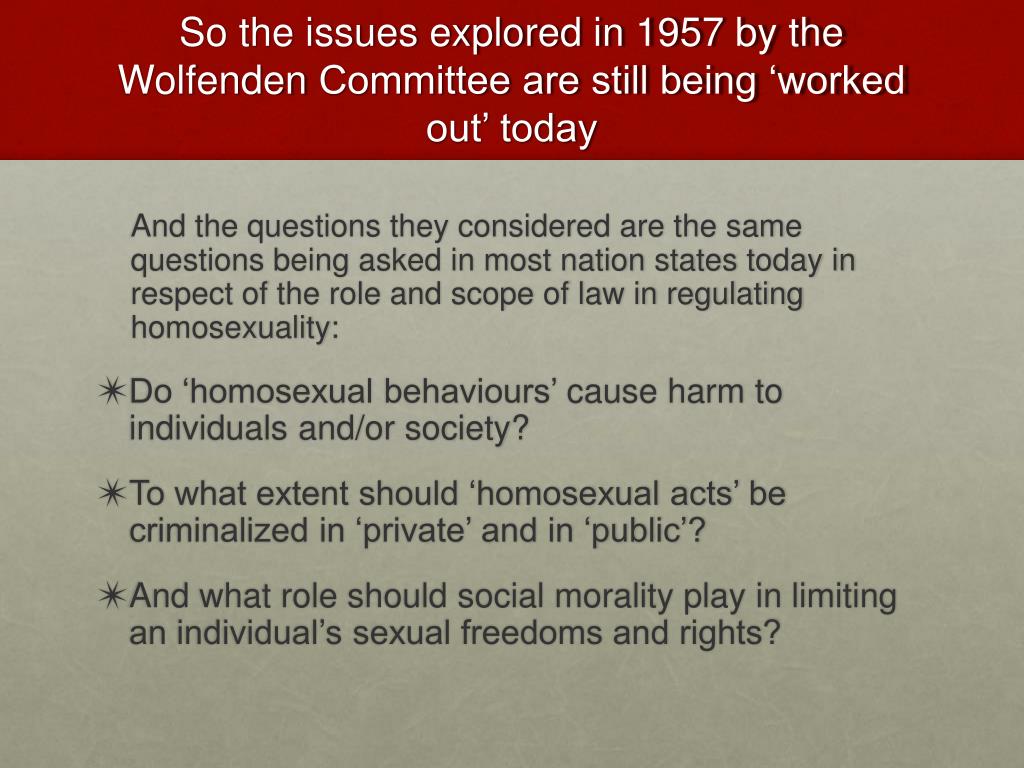 So the issues explored in 1957 by the Wolfenden Committee are still being ‘worked out’ today

And the questions they considered are the same questions being asked in most nation states today in respect of the role and scope of law in regulating homosexuality:

✴Do ‘homosexual behaviours’ cause harm to individuals and/or society?

✴To what extent should ‘homosexual acts’ be criminalized in ‘private’ and in ‘public’?

✴And what role should social morality play in limiting an individual’s sexual freedoms and rights?